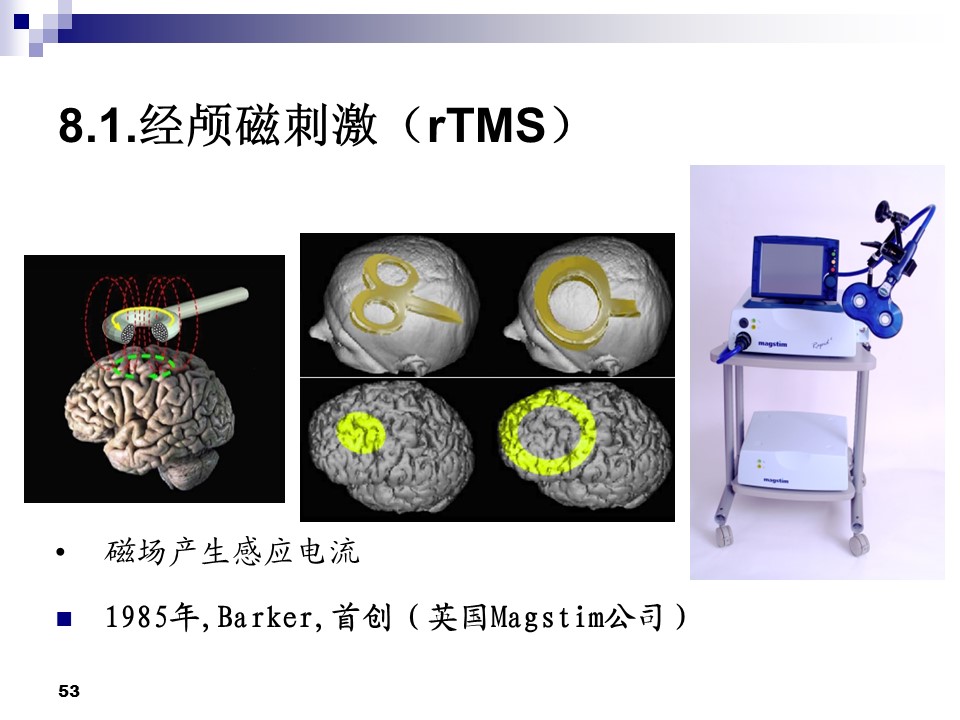 8.1.经颅磁刺激（rTMS）

magstim

magstim

• 磁场产生感应电流

■ 1985年,Barker,首创（英国Magstim公司）

53